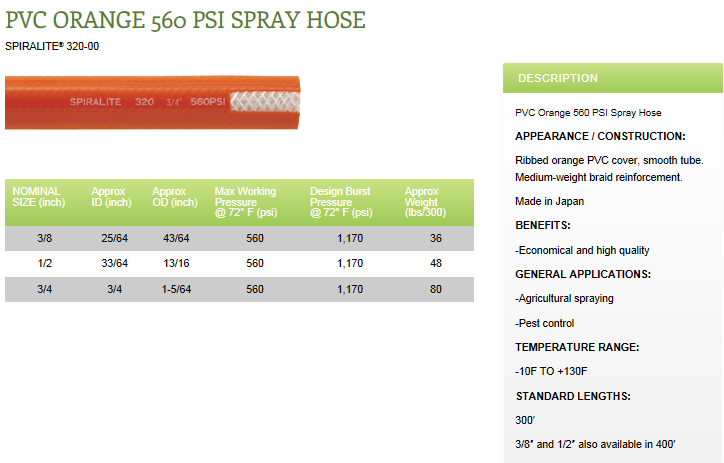 PVC ORANGE 560 PSI SPRAY HOSE

SPIRALITE® 320-00

SPIRALITE 320 3/4" 560PSI

| NOMINAL SIZE (inch) | Approx ID (inch) | Approx OD (inch) | Max Working Pressure @ 72° F (psi) | Design Burst Pressure @ 72° F (psi) | Approx Weight (lbs/300) |
|---|---|---|---|---|---|
| 3/8 | 25/64 | 43/64 | 560 | 1,170 | 36 |
| 1/2 | 33/64 | 13/16 | 560 | 1,170 | 48 |
| 3/4 | 3/4 | 1-5/64 | 560 | 1,170 | 80 |

DESCRIPTION

PVC Orange 560 PSI Spray Hose

APPEARANCE / CONSTRUCTION:

Ribbed orange PVC cover, smooth tube. Medium-weight braid reinforcement.

Made in Japan

BENEFITS:

-Economical and high quality

GENERAL APPLICATIONS:

-Agricultural spraying

-Pest control

TEMPERATURE RANGE:

-10F TO +130F

STANDARD LENGTHS:

300'

3/8" and 1/2" also available in 400'